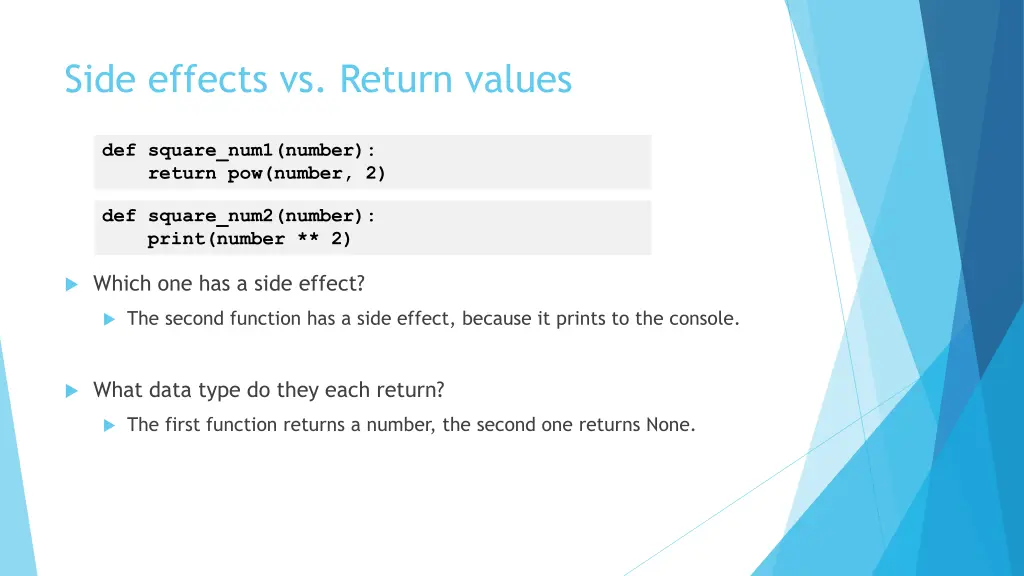 Side effects vs. Return values

def square_num1(number):
    return pow(number, 2)

def square_num2(number):
    print(number ** 2)

Which one has a side effect?

The second function has a side effect, because it prints to the console.

What data type do they each return?

The first function returns a number, the second one returns None.